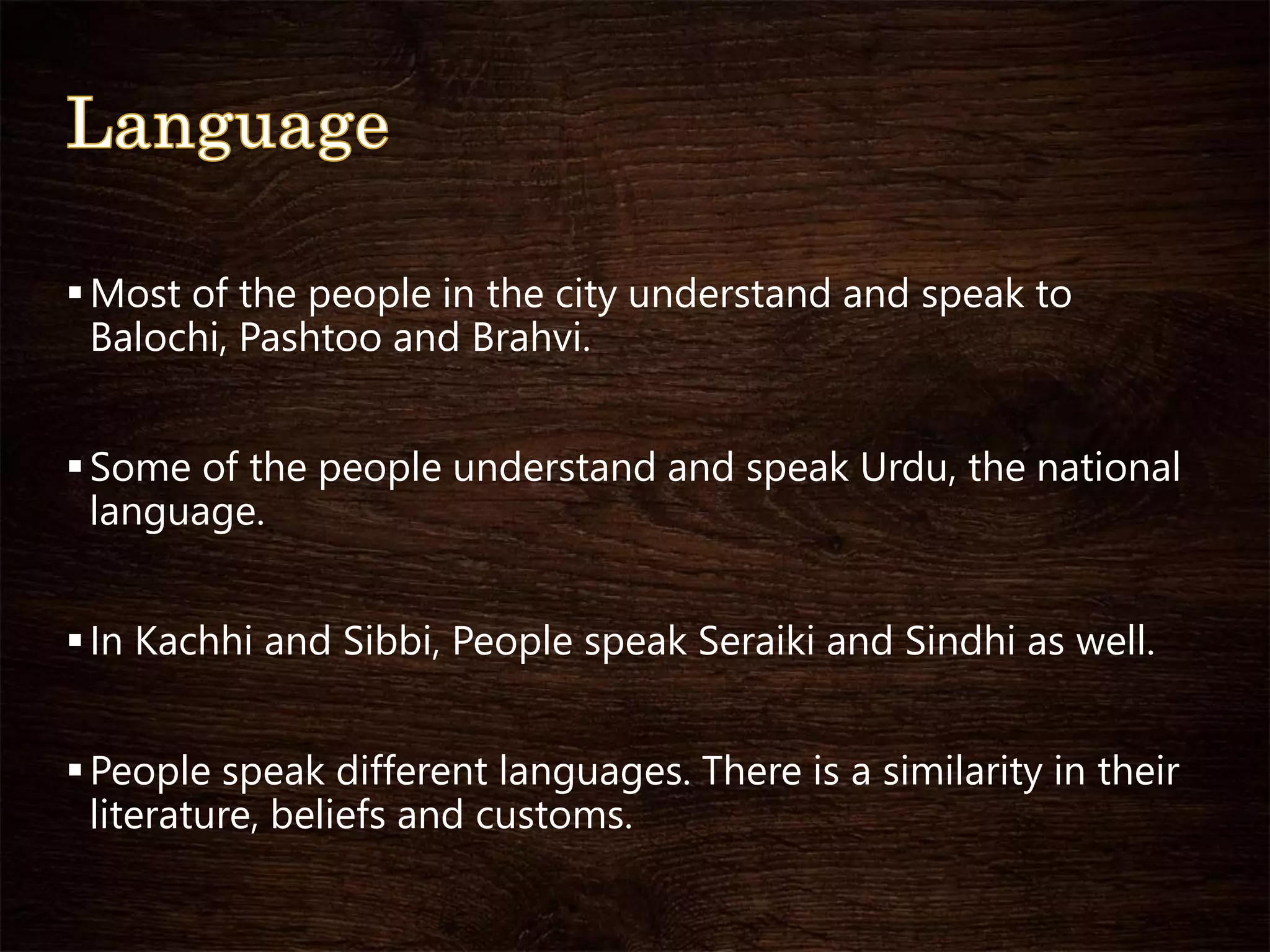 Language

▪ Most of the people in the city understand and speak to Balochi, Pashtoo and Brahvi.

▪ Some of the people understand and speak Urdu, the national language.

▪ In Kachhi and Sibbi, People speak Seraiki and Sindhi as well.

▪ People speak different languages. There is a similarity in their literature, beliefs and customs.